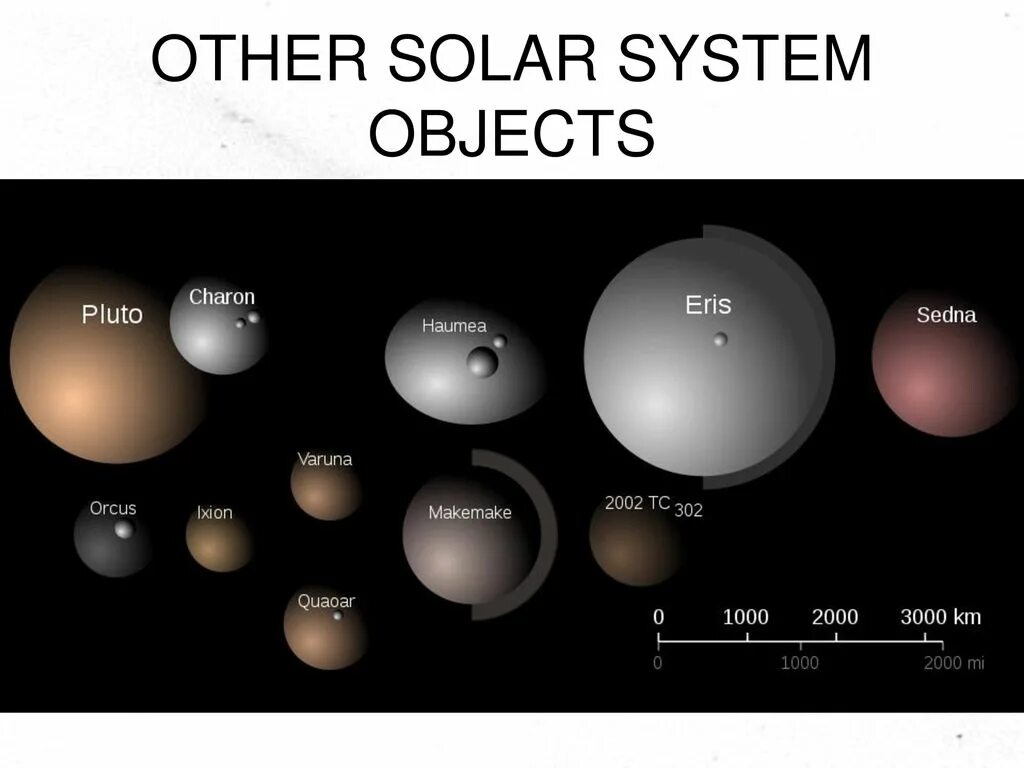 OTHER SOLAR SYSTEM OBJECTS

Pluto

Charon

Haumea

Eris

Sedna

Varuna

Orcus

Ixion

Makemake

2002 TC 302

Quaoar

0 1000 2000 3000 km

0 1000 2000 mi